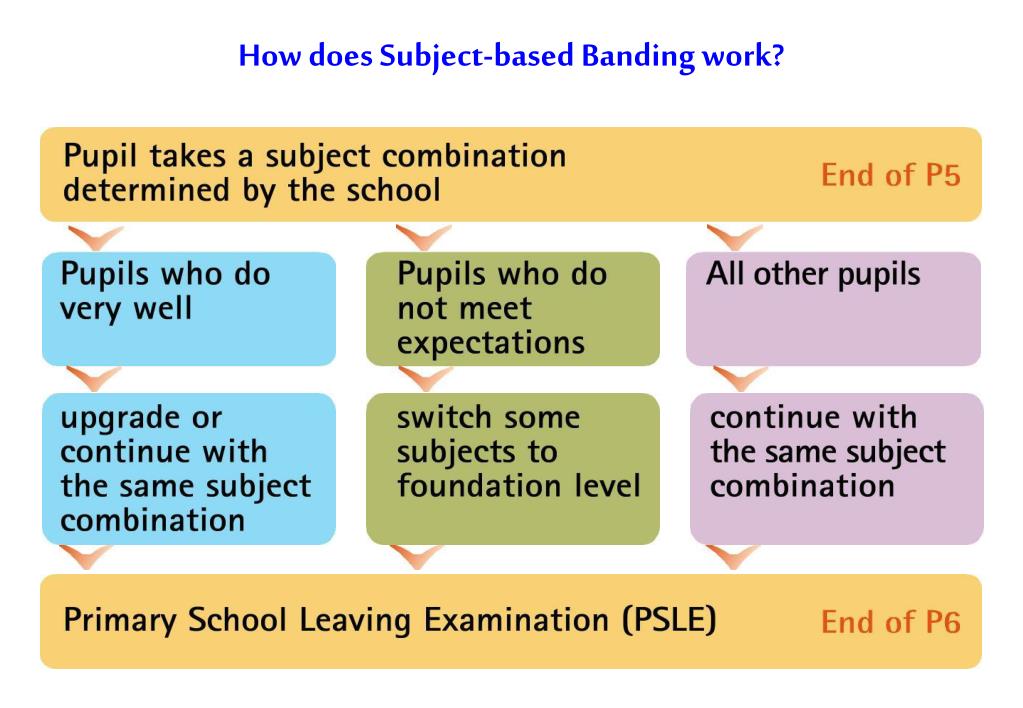 How does Subject-based Banding work?

Pupil takes a subject combination determined by the school

End of P5

Pupils who do very well

Pupils who do not meet expectations

All other pupils

upgrade or continue with the same subject combination

switch some subjects to foundation level

continue with the same subject combination

Primary School Leaving Examination (PSLE)

End of P6